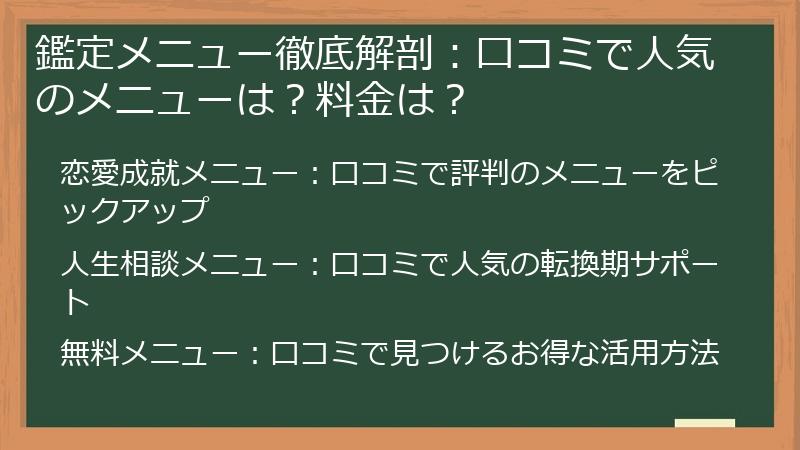 鑑定メニュー徹底解剖：口コミで人気のメニューは？料金は？

恋愛成就メニュー：口コミで評判のメニューをピックアップ

人生相談メニュー：口コミで人気の転換期サポート

無料メニュー：口コミで見つけるお得な活用方法